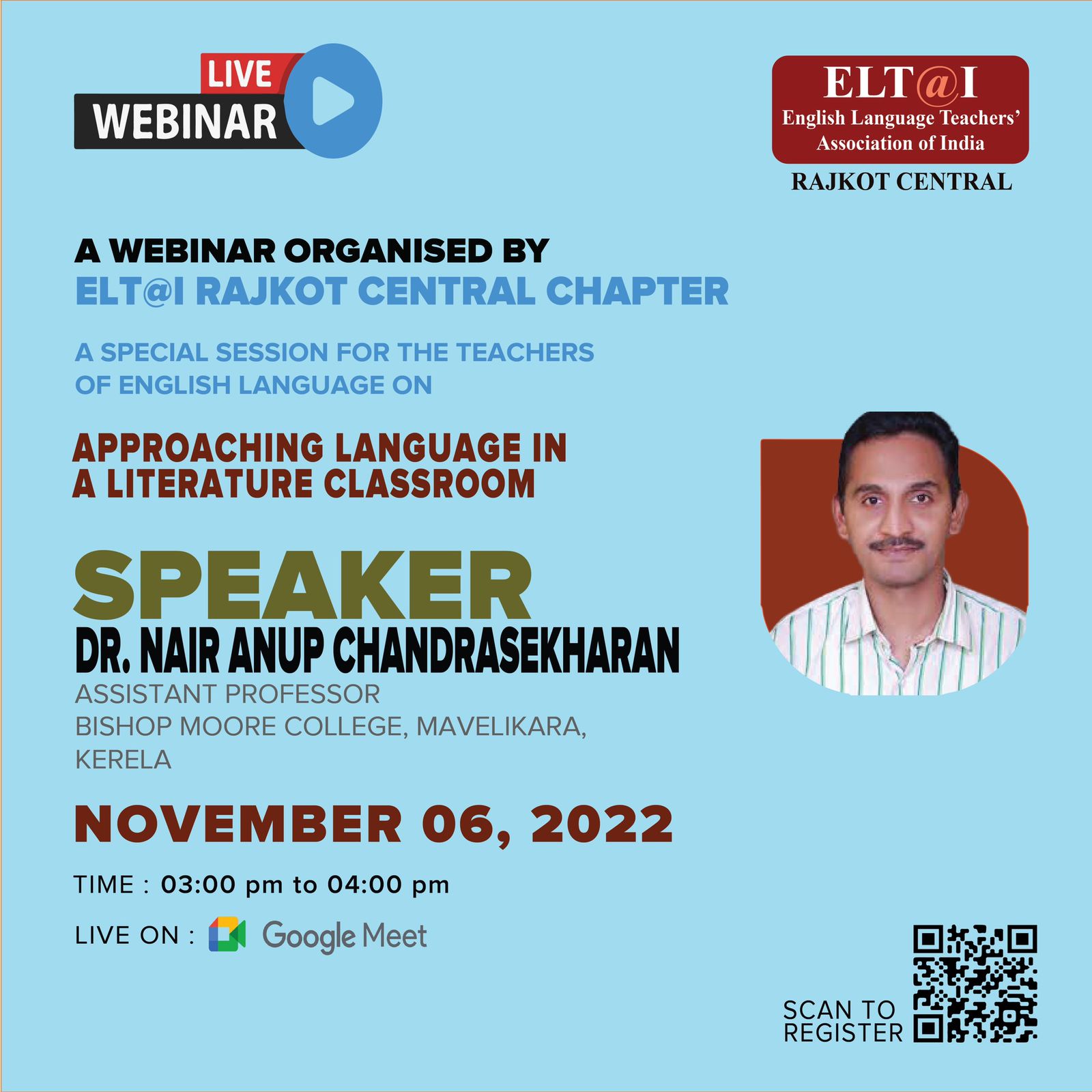 LIVE
WEBINAR

ELT@I
English Language Teachers' Association of India
RAJKOT CENTRAL

A WEBINAR ORGANISED BY
ELT@I RAJKOT CENTRAL CHAPTER

A SPECIAL SESSION FOR THE TEACHERS OF ENGLISH LANGUAGE ON

APPROACHING LANGUAGE IN A LITERATURE CLASSROOM

SPEAKER
DR. NAIR ANUP CHANDRASEKHARAN
ASSISTANT PROFESSOR
BISHOP MOORE COLLEGE, MAVELIKARA,
KERELA

NOVEMBER 06, 2022

TIME : 03:00 pm to 04:00 pm

LIVE ON : Google Meet

SCAN TO REGISTER